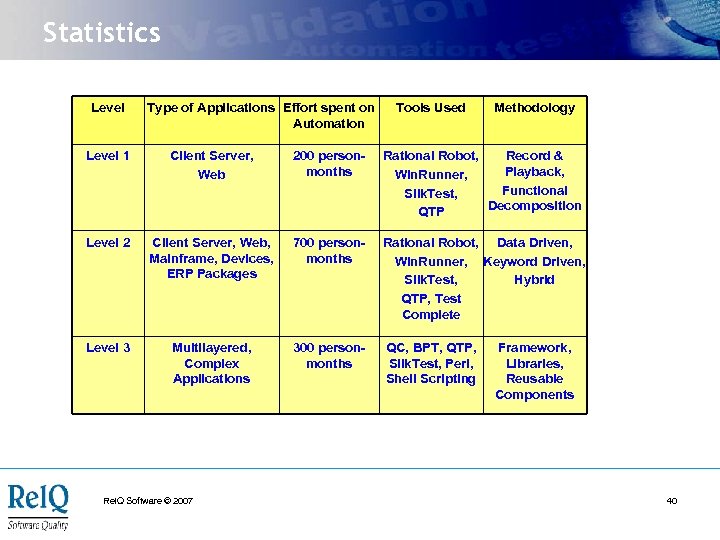 Statistics

Validation
Automation testing

| Level | Type of Applications | Effort spent on Automation | Tools Used | Methodology |
|---|---|---|---|---|
| Level 1 | Client Server, Web | 200 person-months | Rational Robot, WinRunner, SilkTest, QTP | Record & Playback, Functional Decomposition |
| Level 2 | Client Server, Web, Mainframe, Devices, ERP Packages | 700 person-months | Rational Robot, WinRunner, SilkTest, QTP, Test Complete | Data Driven, Keyword Driven, Hybrid |
| Level 3 | Multilayered, Complex Applications | 300 person-months | QC, BPT, QTP, SilkTest, Perl, Shell Scripting | Framework, Libraries, Reusable Components |

RelQ
Software Quality

RelQ Software © 2007

40